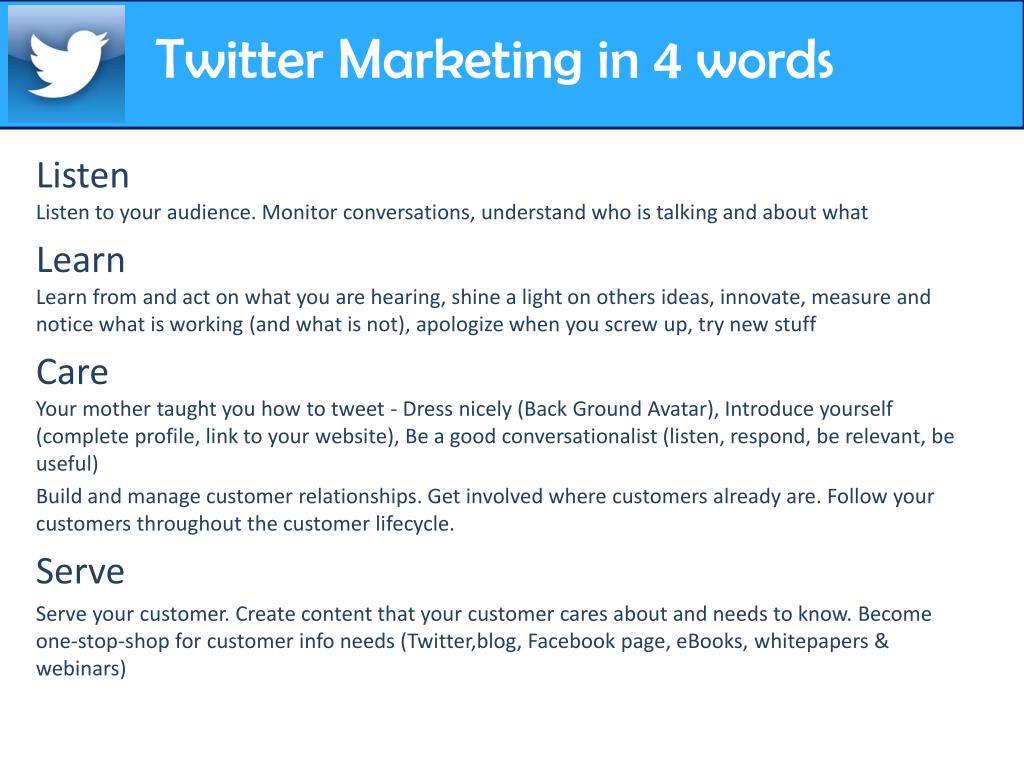 Twitter Marketing in 4 words

Listen

Listen to your audience. Monitor conversations, understand who is talking and about what

Learn

Learn from and act on what you are hearing, shine a light on others ideas, innovate, measure and notice what is working (and what is not), apologize when you screw up, try new stuff

Care

Your mother taught you how to tweet - Dress nicely (Back Ground Avatar), Introduce yourself (complete profile, link to your website), Be a good conversationalist (listen, respond, be relevant, be useful)

Build and manage customer relationships. Get involved where customers already are. Follow your customers throughout the customer lifecycle.

Serve

Serve your customer. Create content that your customer cares about and needs to know. Become one-stop-shop for customer info needs (Twitter,blog, Facebook page, eBooks, whitepapers & webinars)